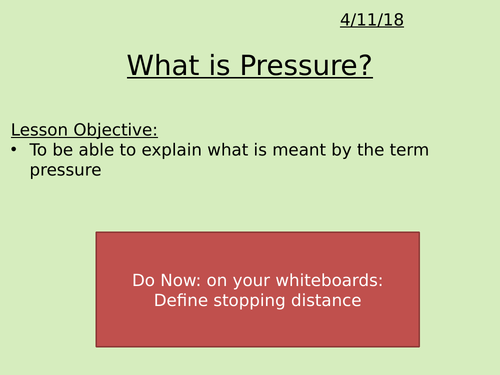 4/11/18

What is Pressure?

Lesson Objective:
• To be able to explain what is meant by the term pressure

Do Now: on your whiteboards:
Define stopping distance